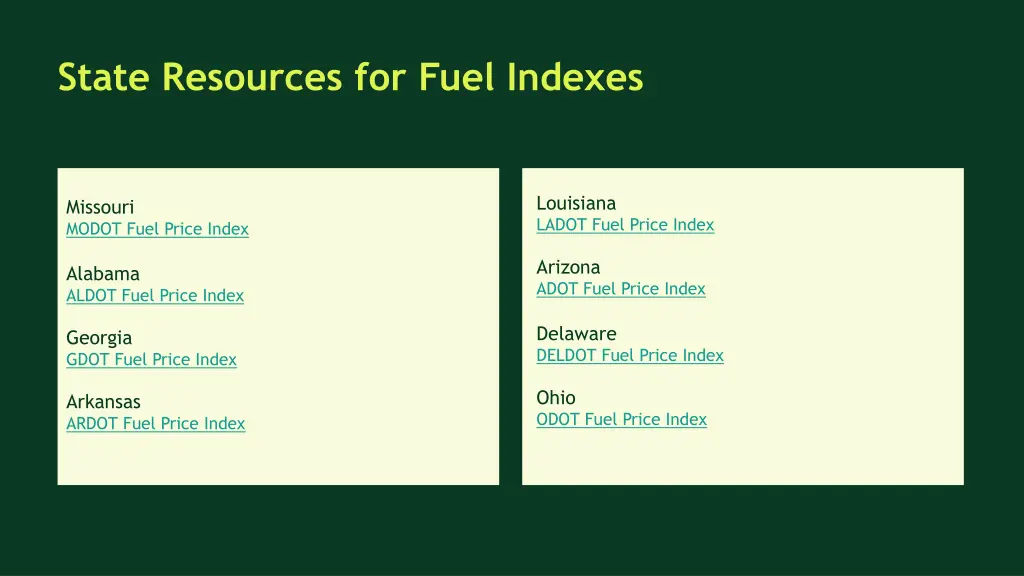 State Resources for Fuel Indexes

Missouri
MODOT Fuel Price Index

Alabama
ALDOT Fuel Price Index

Georgia
GDOT Fuel Price Index

Arkansas
ARDOT Fuel Price Index

Louisiana
LADOT Fuel Price Index

Arizona
ADOT Fuel Price Index

Delaware
DELDOT Fuel Price Index

Ohio
ODOT Fuel Price Index